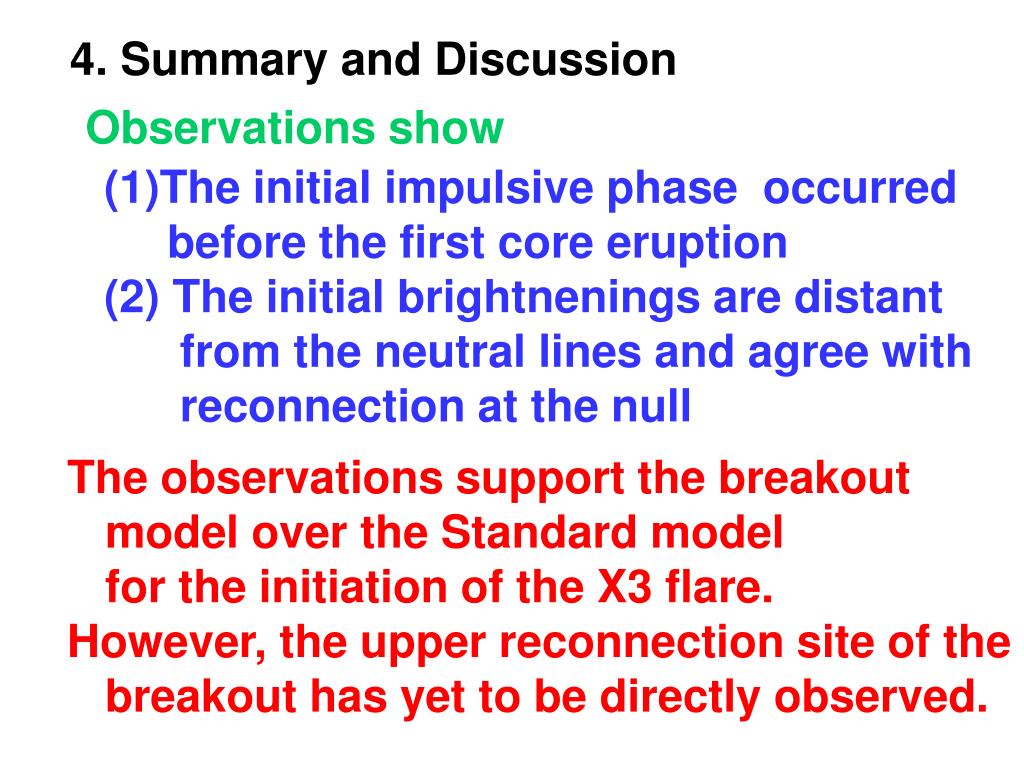 4. Summary and Discussion

Observations show

(1)The initial impulsive phase occurred before the first core eruption

(2) The initial brightnenings are distant from the neutral lines and agree with reconnection at the null

The observations support the breakout model over the Standard model for the initiation of the X3 flare.

However, the upper reconnection site of the breakout has yet to be directly observed.